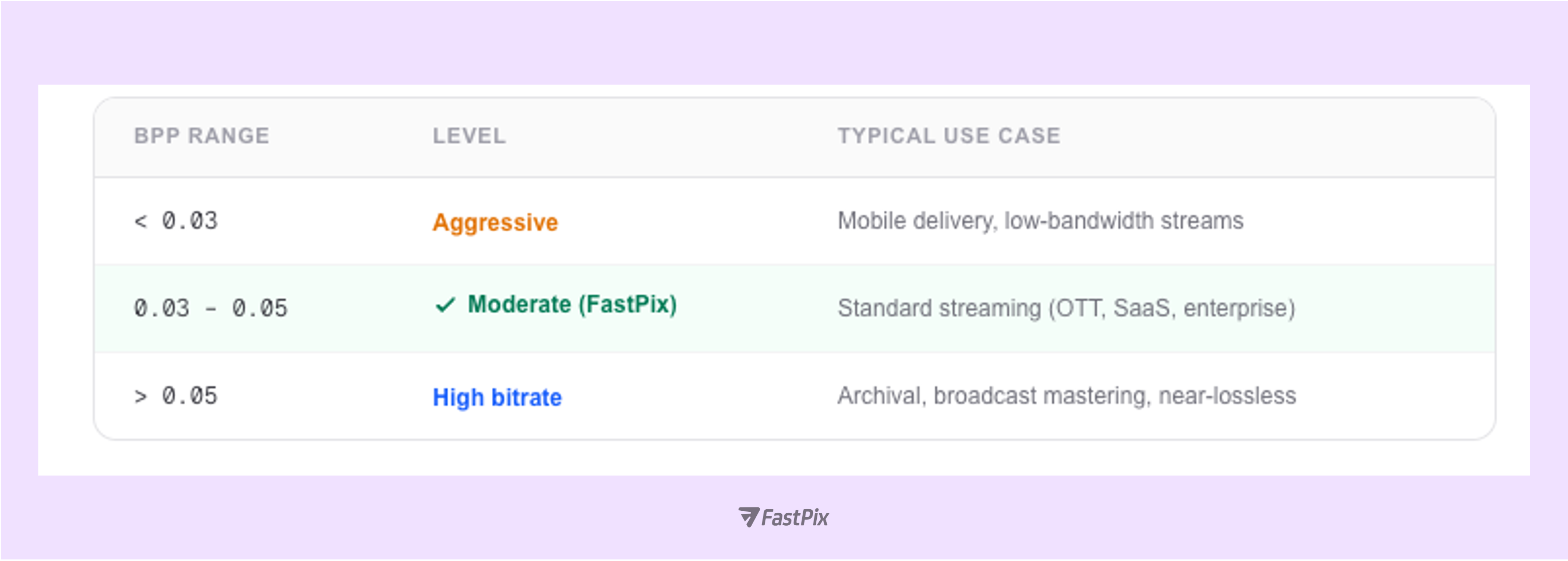 | BPP RANGE | LEVEL | TYPICAL USE CASE |
|---|---|---|
| < 0.03 | Aggressive | Mobile delivery, low-bandwidth streams |
| 0.03 - 0.05 | ✓ Moderate (FastPix) | Standard streaming (OTT, SaaS, enterprise) |
| > 0.05 | High bitrate | Archival, broadcast mastering, near-lossless |

FastPix